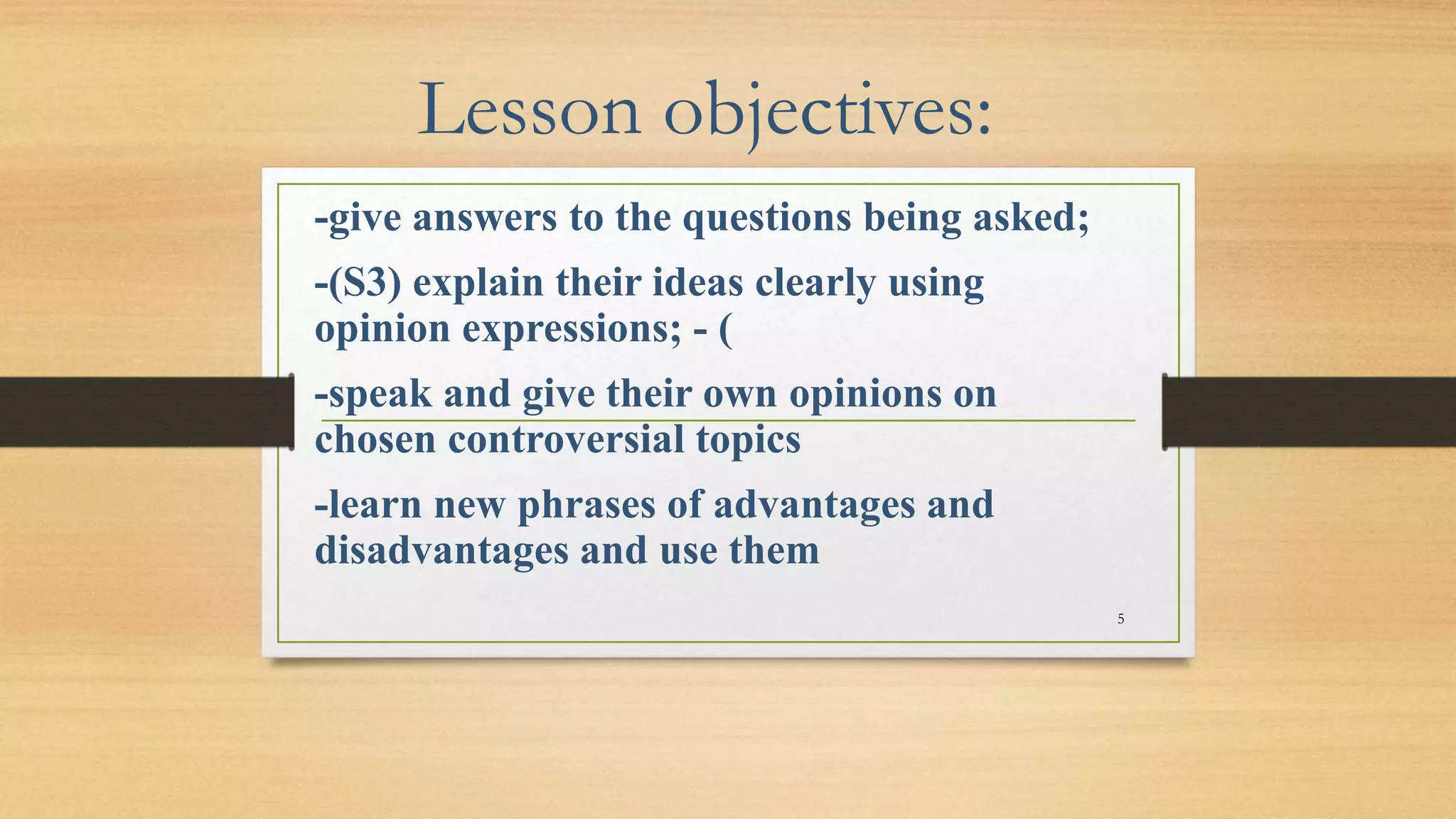 Lesson objectives:

-give answers to the questions being asked;

-(S3) explain their ideas clearly using opinion expressions; - (

-speak and give their own opinions on chosen controversial topics

-learn new phrases of advantages and disadvantages and use them

5